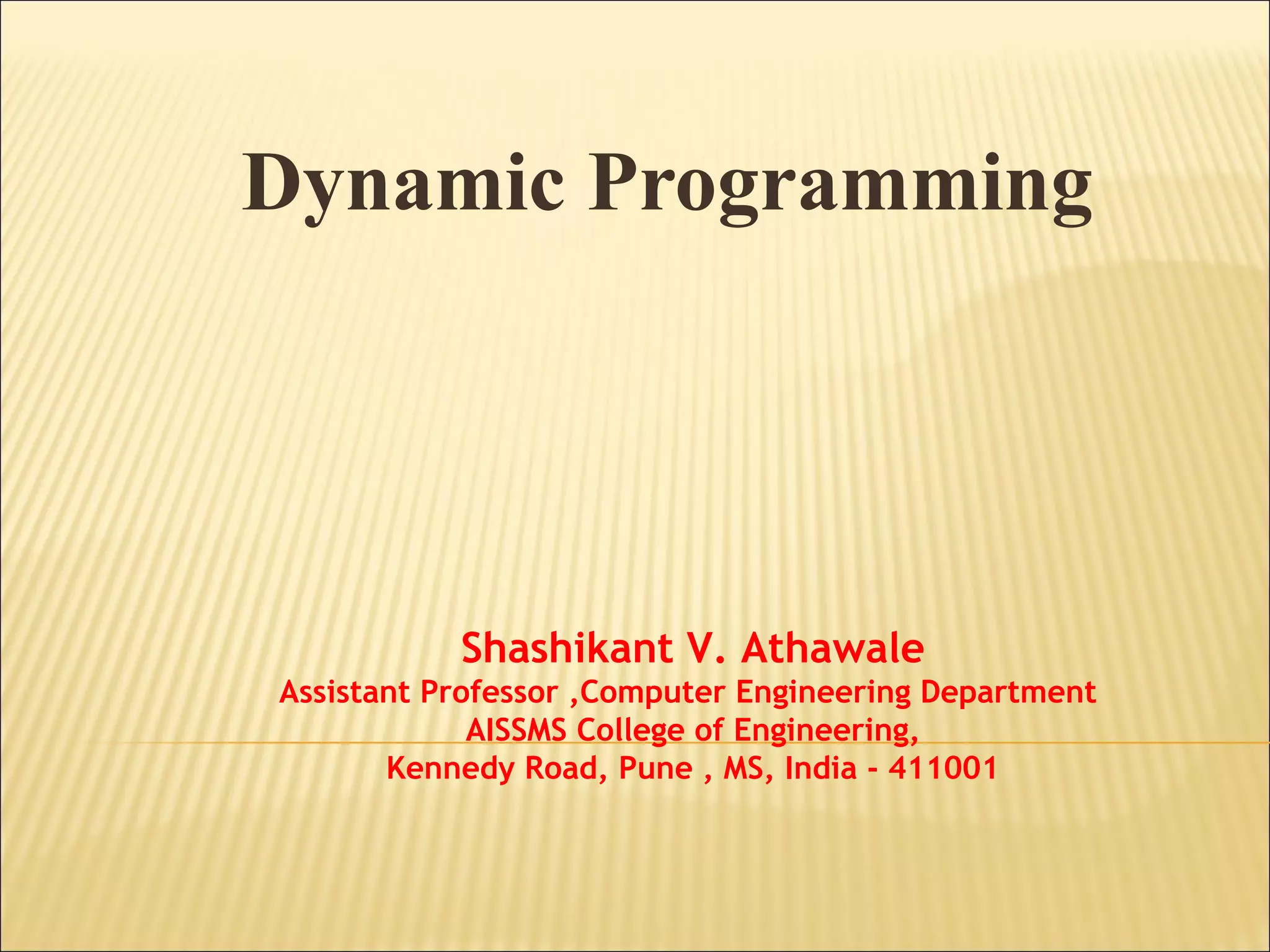 Dynamic Programming

Shashikant V. Athawale
Assistant Professor ,Computer Engineering Department
AISSMS College of Engineering,
Kennedy Road, Pune , MS, India - 411001